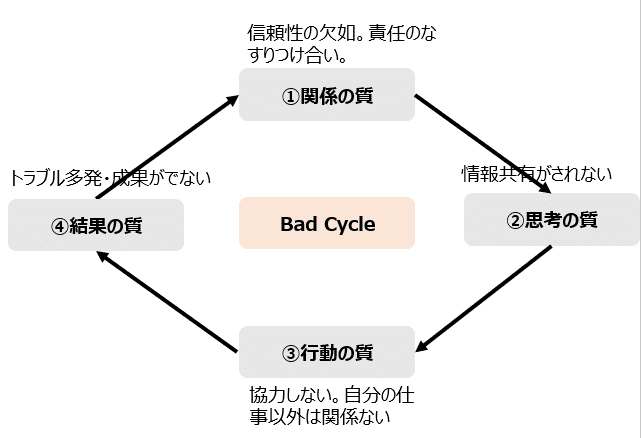 信頼性の欠如。責任のなすりつけ合い。

①関係の質

情報共有がされない

②思考の質

Bad Cycle

トラブル多発・成果がでない

④結果の質

③行動の質

協力しない。自分の仕事以外は関係ない